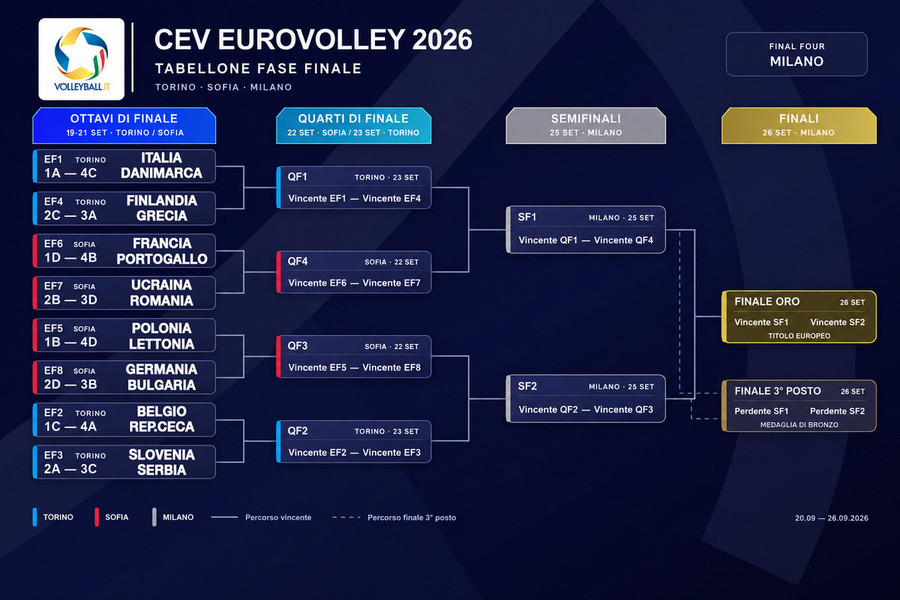 VOLLEYBALL.IT

CEV EUROVOLLEY 2026
TABELLONE FASE FINALE
TORINO · SOFIA · MILANO

FINAL FOUR
MILANO

OTTAVI DI FINALE
19-21 SET · TORINO / SOFIA

EF1 TORINO
1A — 4C
ITALIA
DANIMARCA

EF4 TORINO
2C — 3A
FINLANDIA
GRECIA

EF6 SOFIA
1D — 4B
FRANCIA
PORTOGALLO

EF7 SOFIA
2B — 3D
UCRAINA
ROMANIA

EF5 SOFIA
1B — 4D
POLONIA
LETTONIA

EF8 SOFIA
2D — 3B
GERMANIA
BULGARIA

EF2 TORINO
1C — 4A
BELGIO
REP.CECA

EF3 TORINO
2A — 3C
SLOVENIA
SERBIA

QUARTI DI FINALE
22 SET · SOFIA / 23 SET · TORINO

QF1 TORINO · 23 SET
Vincente EF1 — Vincente EF4

QF4 SOFIA · 22 SET
Vincente EF6 — Vincente EF7

QF3 SOFIA · 22 SET
Vincente EF5 — Vincente EF8

QF2 TORINO · 23 SET
Vincente EF2 — Vincente EF3

SEMIFINALI
25 SET · MILANO

SF1 MILANO · 25 SET
Vincente QF1 — Vincente QF4

SF2 MILANO · 25 SET
Vincente QF2 — Vincente QF3

FINALI
26 SET · MILANO

FINALE ORO 26 SET
Vincente SF1 Vincente SF2
TITOLO EUROPEO

FINALE 3° POSTO 26 SET
Perdente SF1 Perdente SF2
MEDAGLIA DI BRONZO

TORINO SOFIA MILANO Percorso vincente Percorso finale 3° posto

20.09 — 26.09.2026